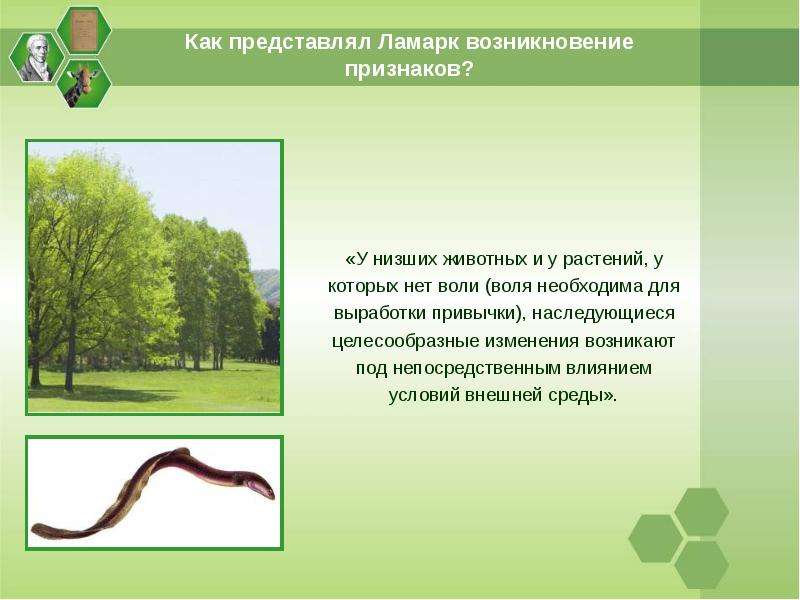 Как представлял Ламарк возникновение признаков?

«У низших животных и у растений, у которых нет воли (воля необходима для выработки привычки), наследующиеся целесообразные изменения возникают под непосредственным влиянием условий внешней среды».